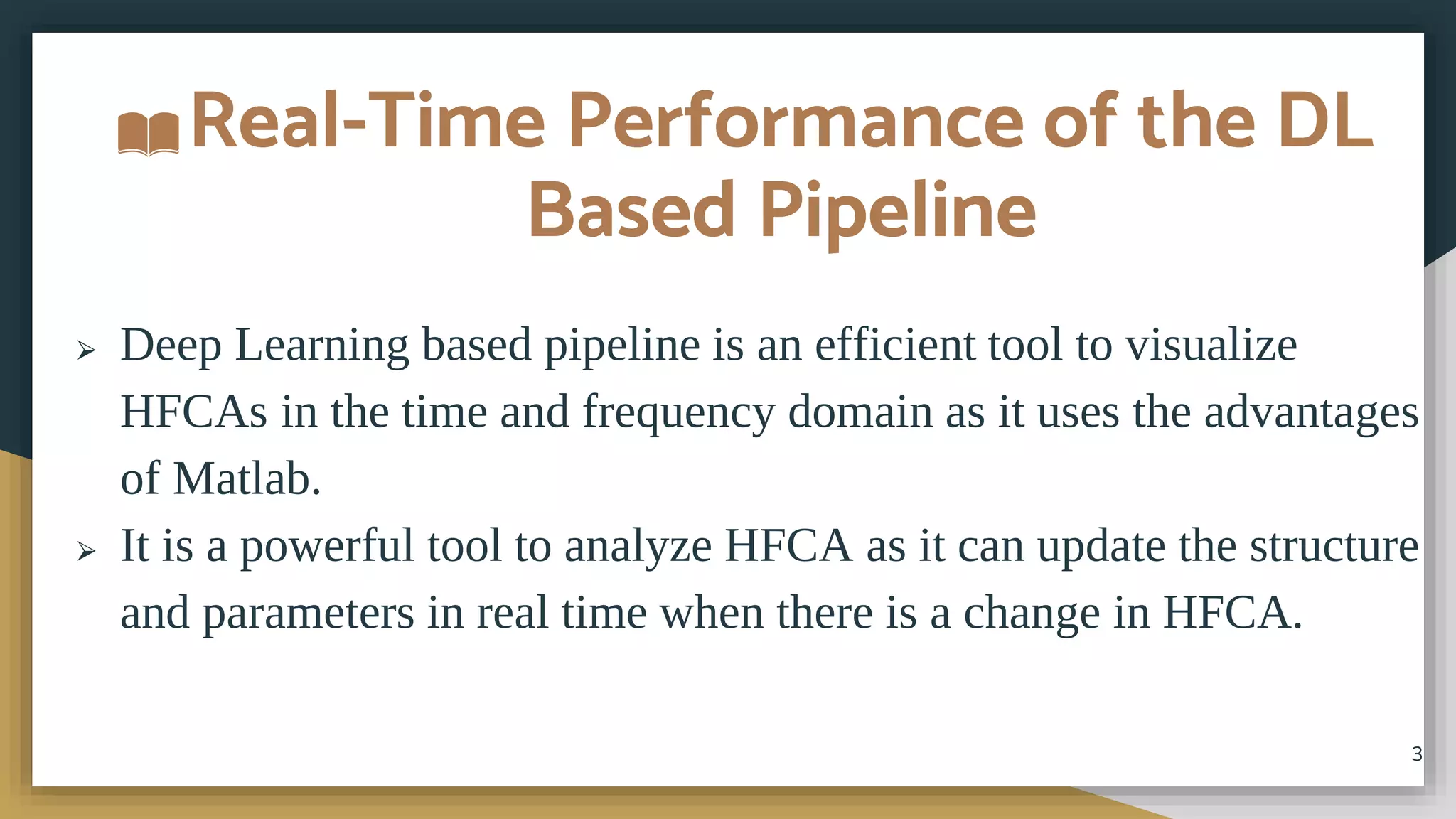 Real-Time Performance of the DL Based Pipeline

➢ Deep Learning based pipeline is an efficient tool to visualize HFCAs in the time and frequency domain as it uses the advantages of Matlab.

➢ It is a powerful tool to analyze HFCA as it can update the structure and parameters in real time when there is a change in HFCA.

3